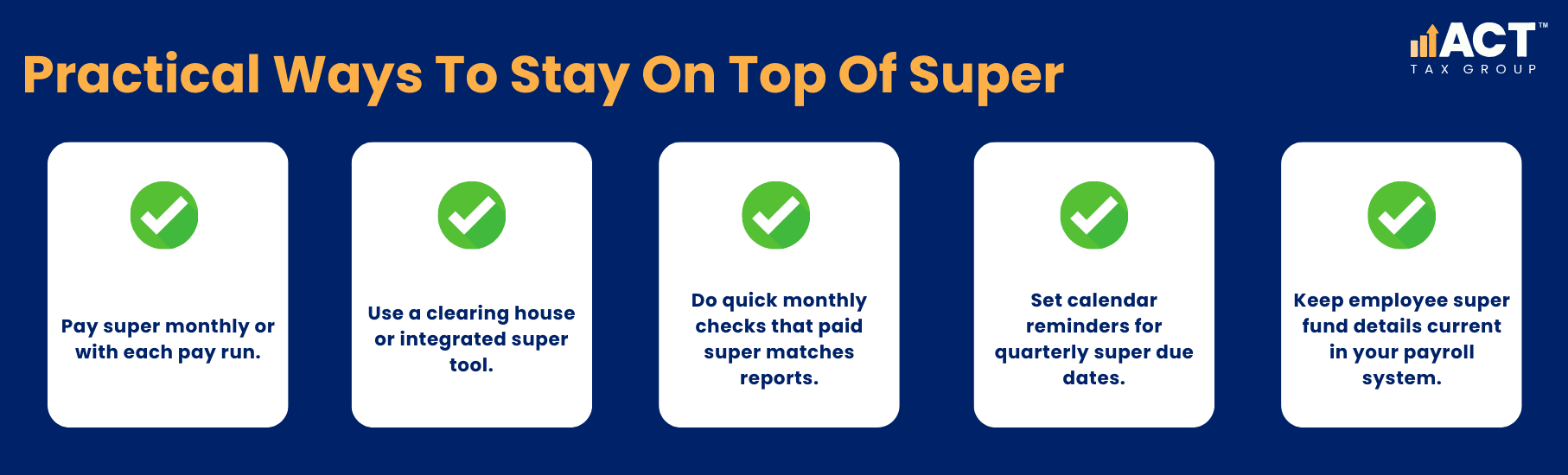 Practical Ways To Stay On Top Of Super

ACT™
TAX GROUP

Pay super monthly or with each pay run.

Use a clearing house or integrated super tool.

Do quick monthly checks that paid super matches reports.

Set calendar reminders for quarterly super due dates.

Keep employee super fund details current in your payroll system.